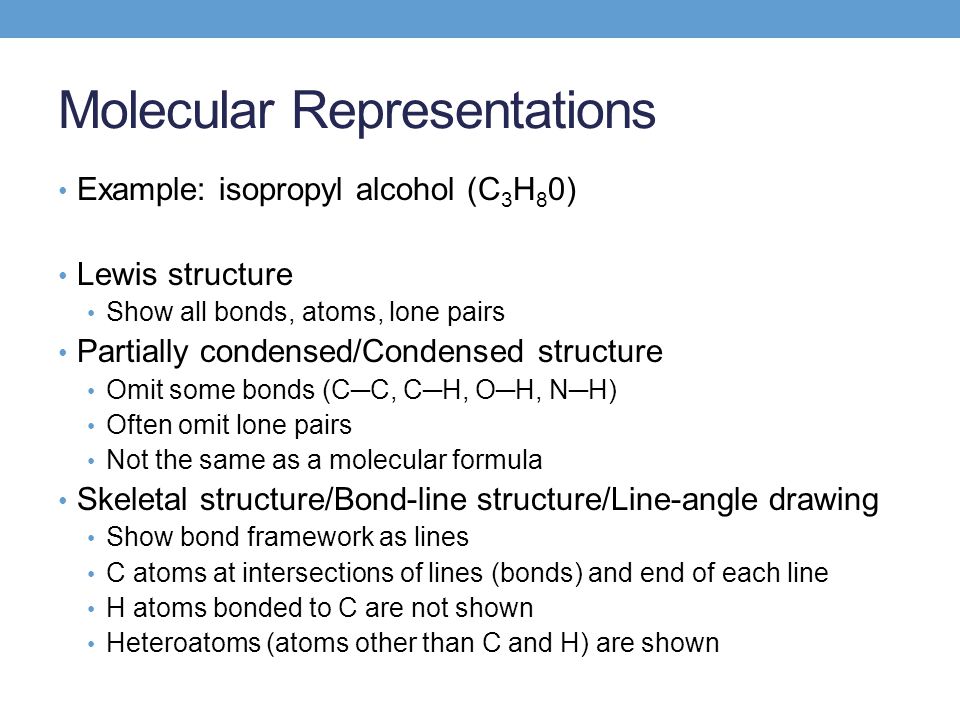 Molecular Representations

• Example: isopropyl alcohol ($C_3H_80$)

• Lewis structure
  • Show all bonds, atoms, lone pairs
• Partially condensed/Condensed structure
  • Omit some bonds (C─C, C─H, O─H, N─H)
  • Often omit lone pairs
  • Not the same as a molecular formula
• Skeletal structure/Bond-line structure/Line-angle drawing
  • Show bond framework as lines
  • C atoms at intersections of lines (bonds) and end of each line
  • H atoms bonded to C are not shown
  • Heteroatoms (atoms other than C and H) are shown